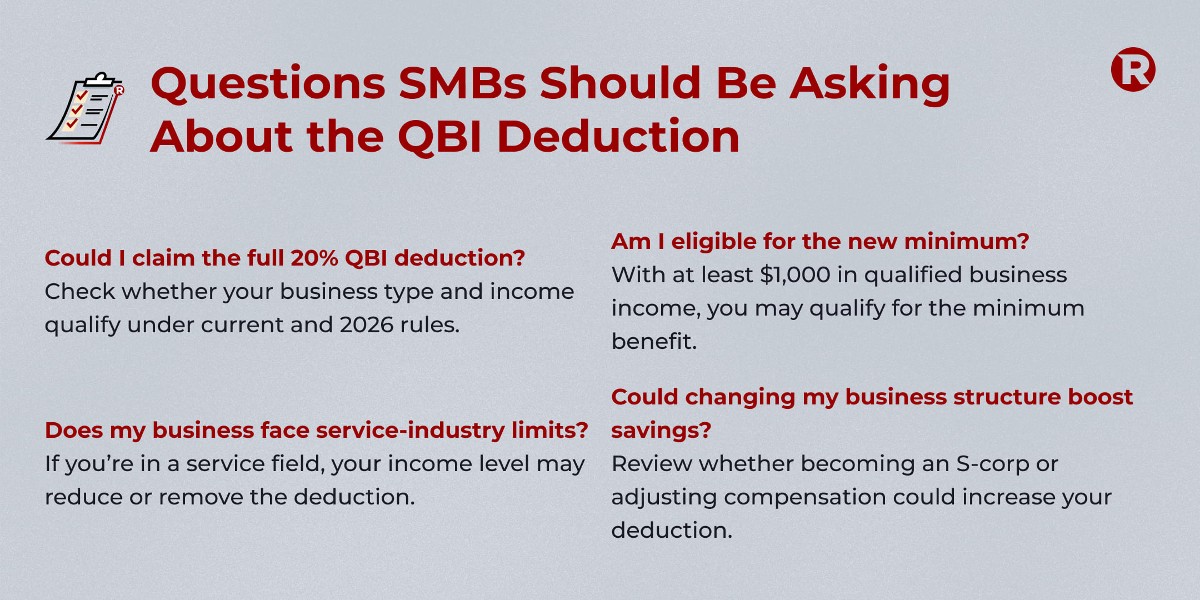 Questions SMBs Should Be Asking About the QBI Deduction

R

Could I claim the full 20% QBI deduction?
Check whether your business type and income qualify under current and 2026 rules.

Does my business face service-industry limits?
If you're in a service field, your income level may reduce or remove the deduction.

Am I eligible for the new minimum?
With at least $1,000 in qualified business income, you may qualify for the minimum benefit.

Could changing my business structure boost savings?
Review whether becoming an S-corp or adjusting compensation could increase your deduction.